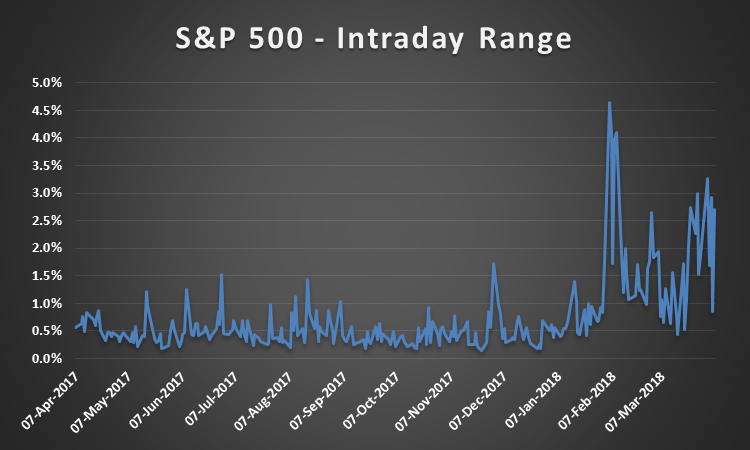 S&P 500 - Intraday Range

5.0%
4.5%
4.0%
3.5%
3.0%
2.5%
2.0%
1.5%
1.0%
0.5%
0.0%

07-Apr-2017
07-May-2017
07-Jun-2017
07-Jul-2017
07-Aug-2017
07-Sep-2017
07-Oct-2017
07-Nov-2017
07-Dec-2017
07-Jan-2018
07-Feb-2018
07-Mar-2018